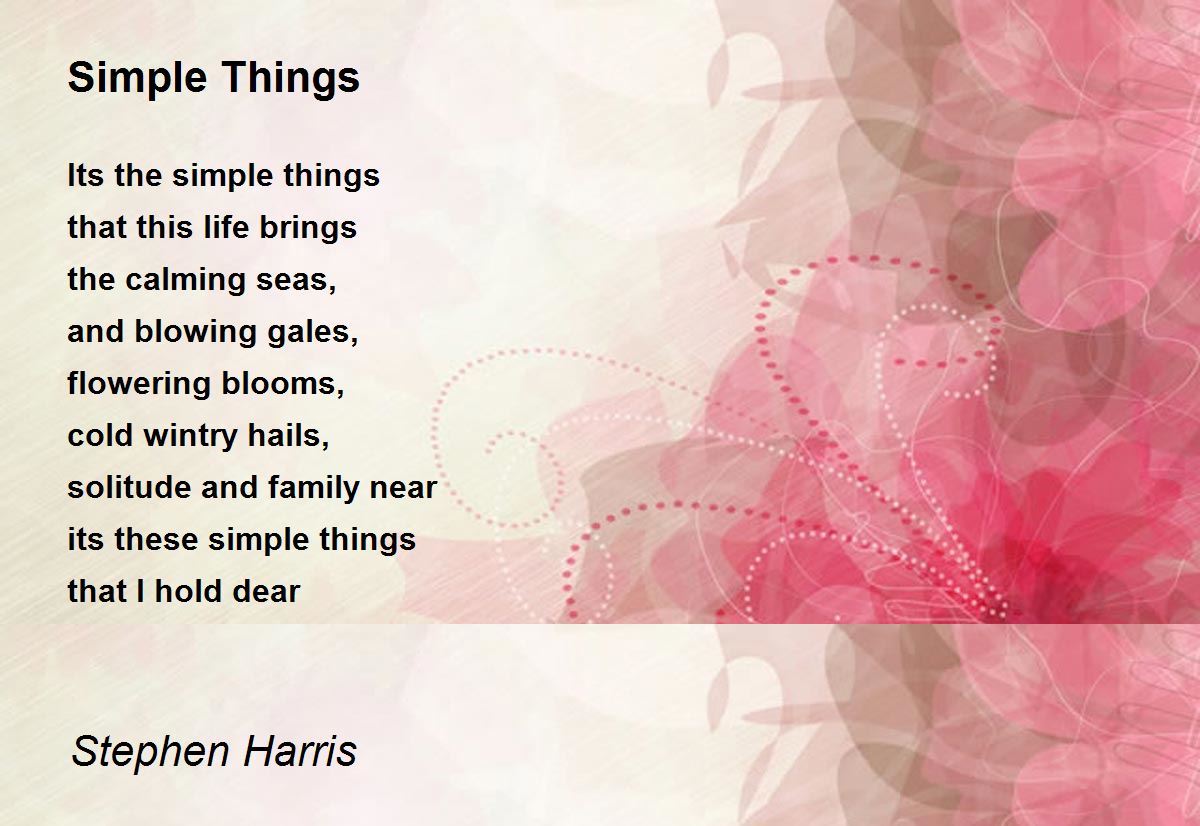 Simple Things

Its the simple things
that this life brings
the calming seas,
and blowing gales,
flowering blooms,
cold wintry hails,
solitude and family near
its these simple things
that I hold dear

Stephen Harris